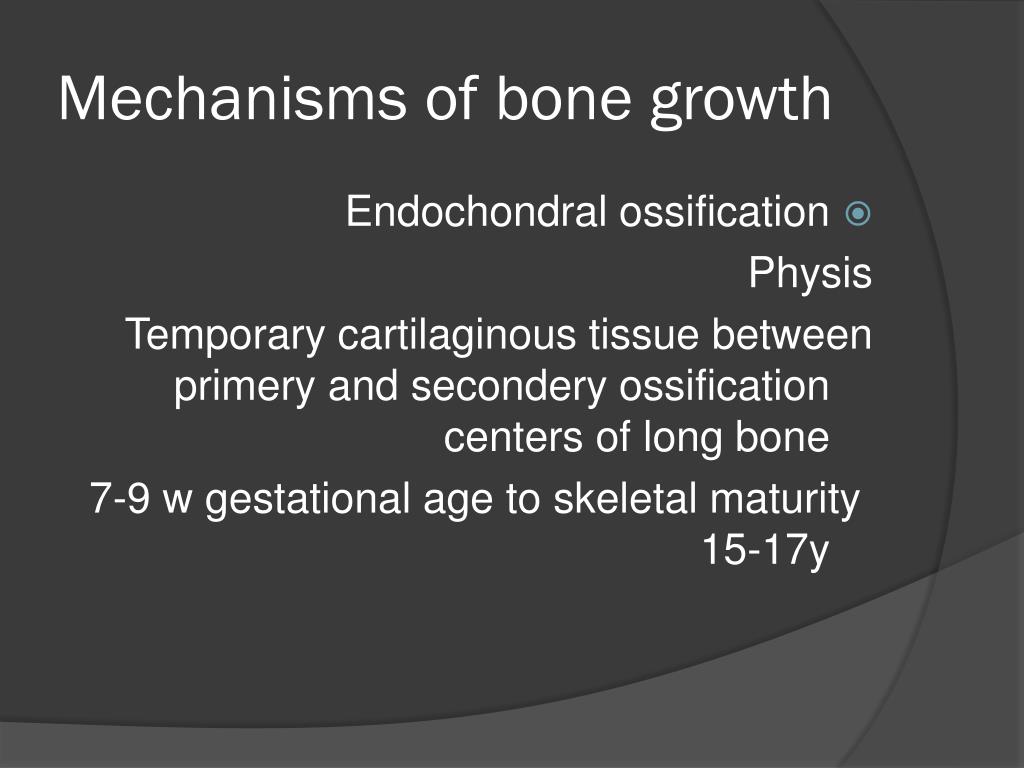 Mechanisms of bone growth

Endochondral ossification

Physis

Temporary cartilaginous tissue between primery and secondery ossification centers of long bone

7-9 w gestational age to skeletal maturity 15-17y